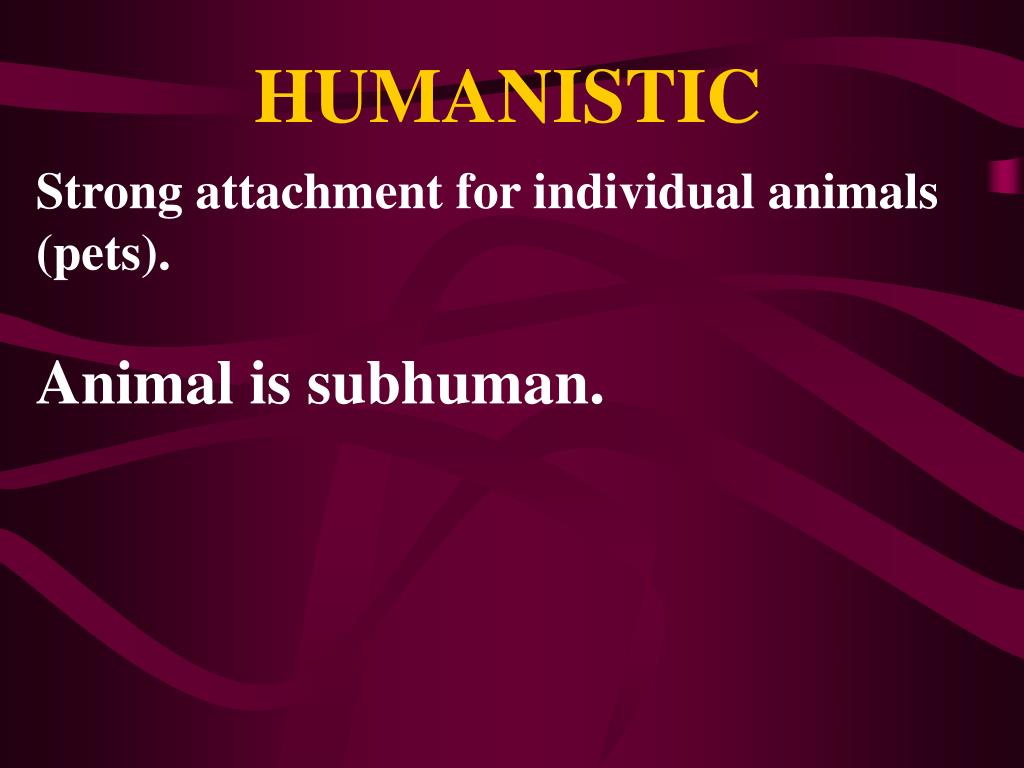 HUMANISTIC

Strong attachment for individual animals (pets).

Animal is subhuman.